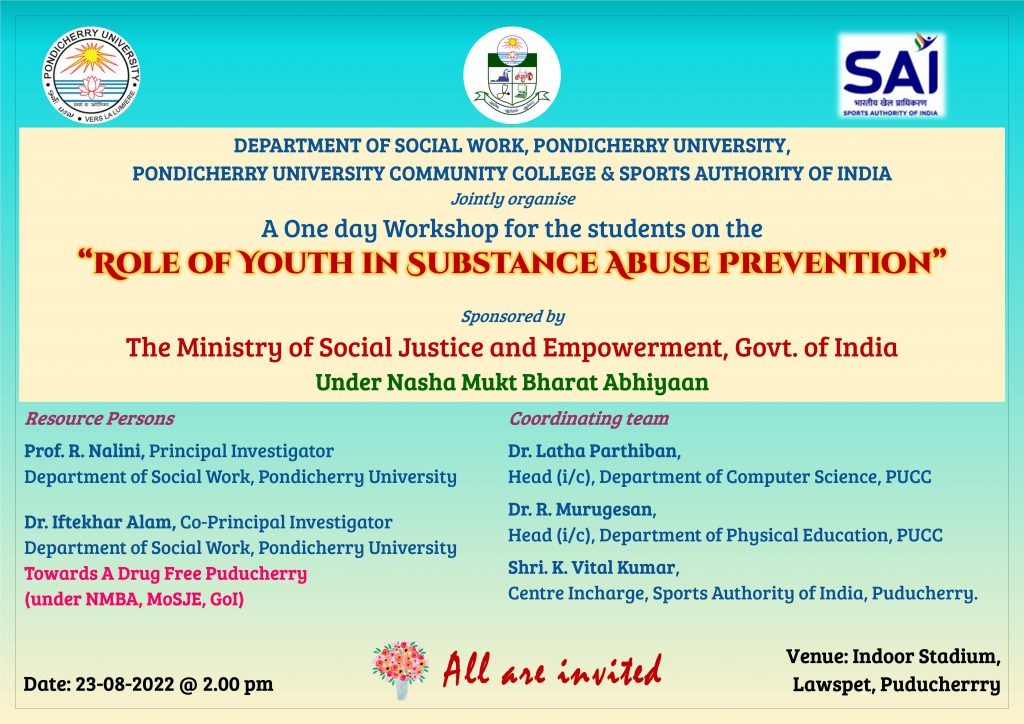 PONDICHERRY UNIVERSITY
VERS LA LUMIERE

SAI
भारतीय खेल प्राधिकरण
SPORTS AUTHORITY OF INDIA

DEPARTMENT OF SOCIAL WORK, PONDICHERRY UNIVERSITY,
PONDICHERRY UNIVERSITY COMMUNITY COLLEGE & SPORTS AUTHORITY OF INDIA
Jointly organise
A One day Workshop for the students on the
"ROLE OF YOUTH IN SUBSTANCE ABUSE PREVENTION"

Sponsored by
The Ministry of Social Justice and Empowerment, Govt. of India
Under Nasha Mukt Bharat Abhiyaan

Resource Persons
Prof. R. Nalini, Principal Investigator
Department of Social Work, Pondicherry University

Dr. Iftekhar Alam, Co-Principal Investigator
Department of Social Work, Pondicherry University
Towards A Drug Free Puducherry
(under NMBA, MoSJE, GoI)

Coordinating team
Dr. Latha Parthiban,
Head (i/c), Department of Computer Science, PUCC
Dr. R. Murugesan,
Head (i/c), Department of Physical Education, PUCC
Shri. K. Vital Kumar,
Centre Incharge, Sports Authority of India, Puducherry.

Date: 23-08-2022 @ 2.00 pm

All are invited

Venue: Indoor Stadium,
Lawspet, Puducherrry